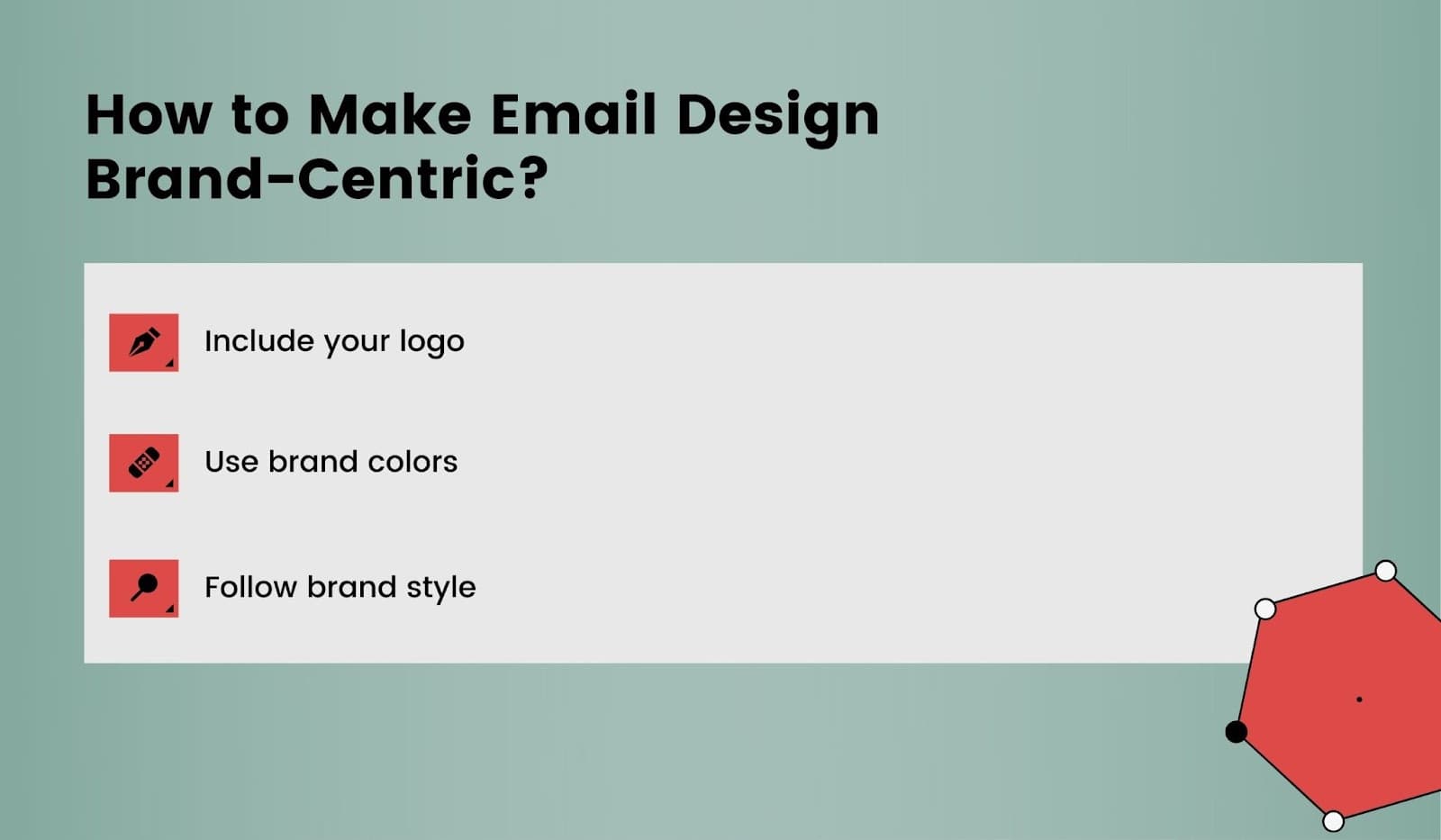 How to Make Email Design Brand-Centric?

Include your logo

Use brand colors

Follow brand style